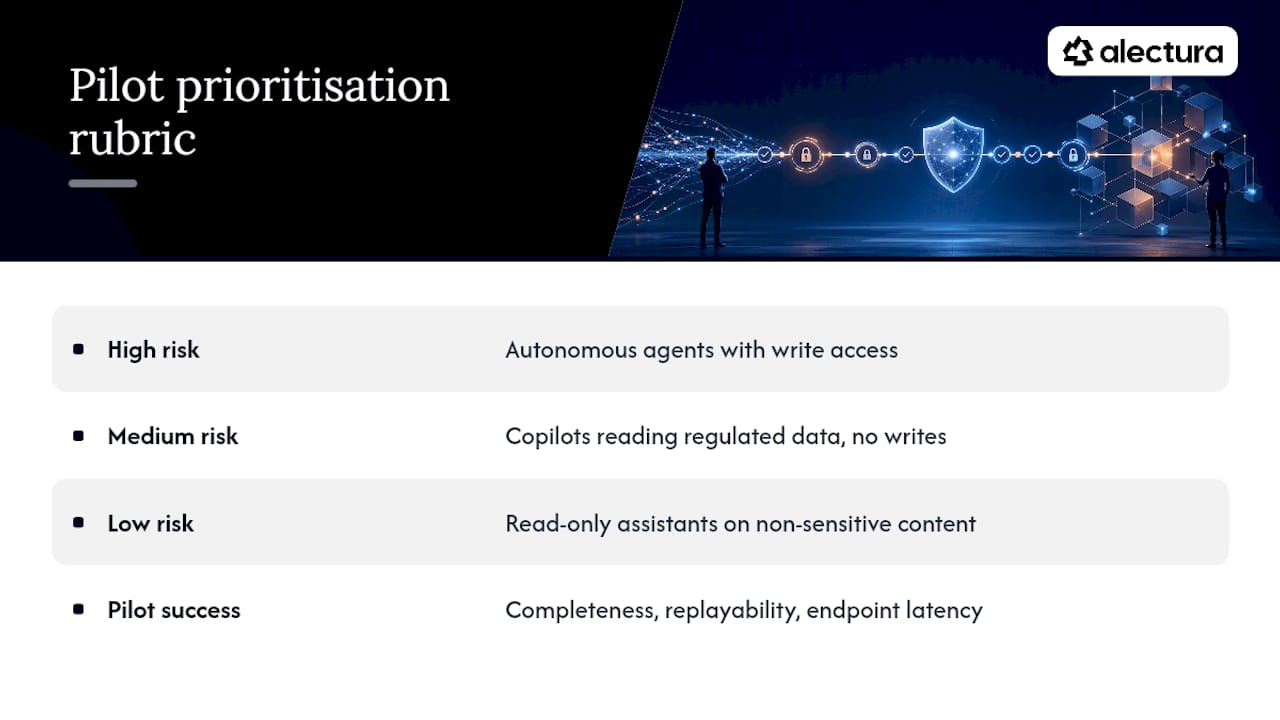 Pilot prioritisation rubric

alectura

| | |
|---|---|
| High risk | Autonomous agents with write access |
| Medium risk | Copilots reading regulated data, no writes |
| Low risk | Read-only assistants on non-sensitive content |
| Pilot success | Completeness, replayability, endpoint latency |